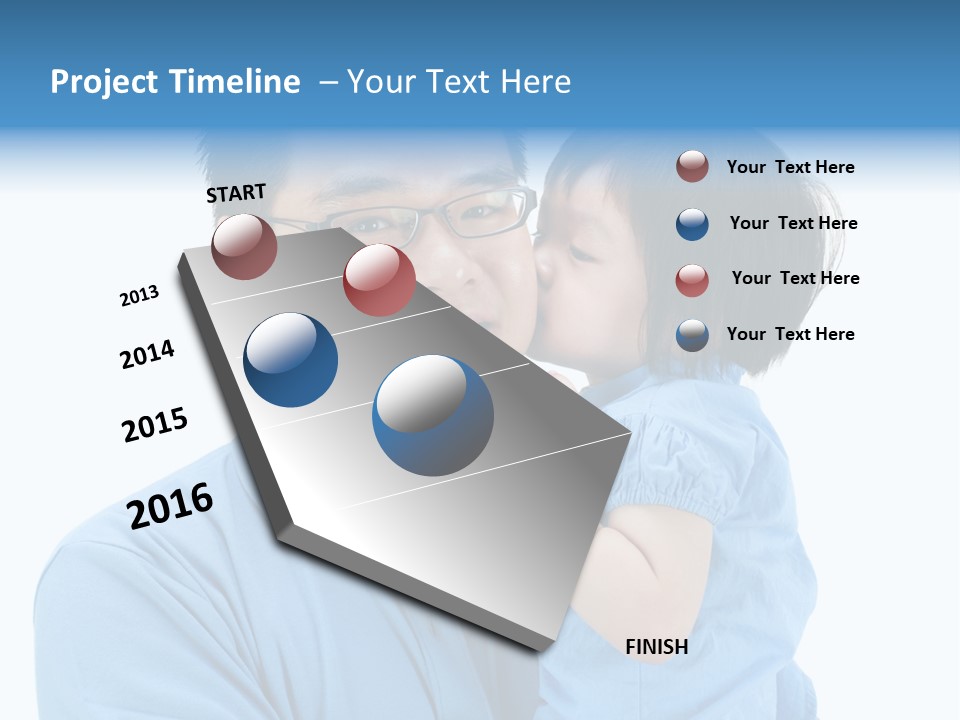 Project Timeline – Your Text Here

START

2013

2014

2015

2016

FINISH

Your Text Here

Your Text Here

Your Text Here

Your Text Here